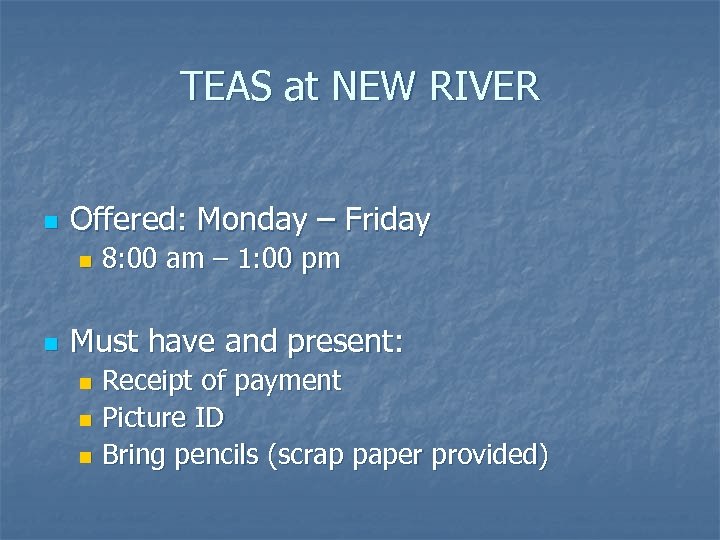 TEAS at NEW RIVER

- Offered: Monday – Friday
  - 8:00 am – 1:00 pm

- Must have and present:
  - Receipt of payment
  - Picture ID
  - Bring pencils (scrap paper provided)